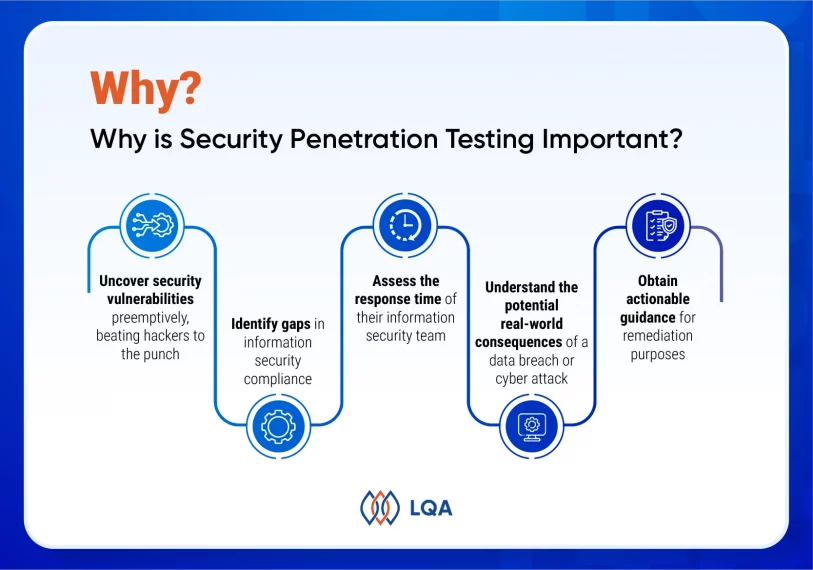 Why?

Why is Security Penetration Testing Important?

Uncover security vulnerabilities preemptively, beating hackers to the punch

Identify gaps in information security compliance

Assess the response time of their information security team

Understand the potential real-world consequences of a data breach or cyber attack

Obtain actionable guidance for remediation purposes

LQA